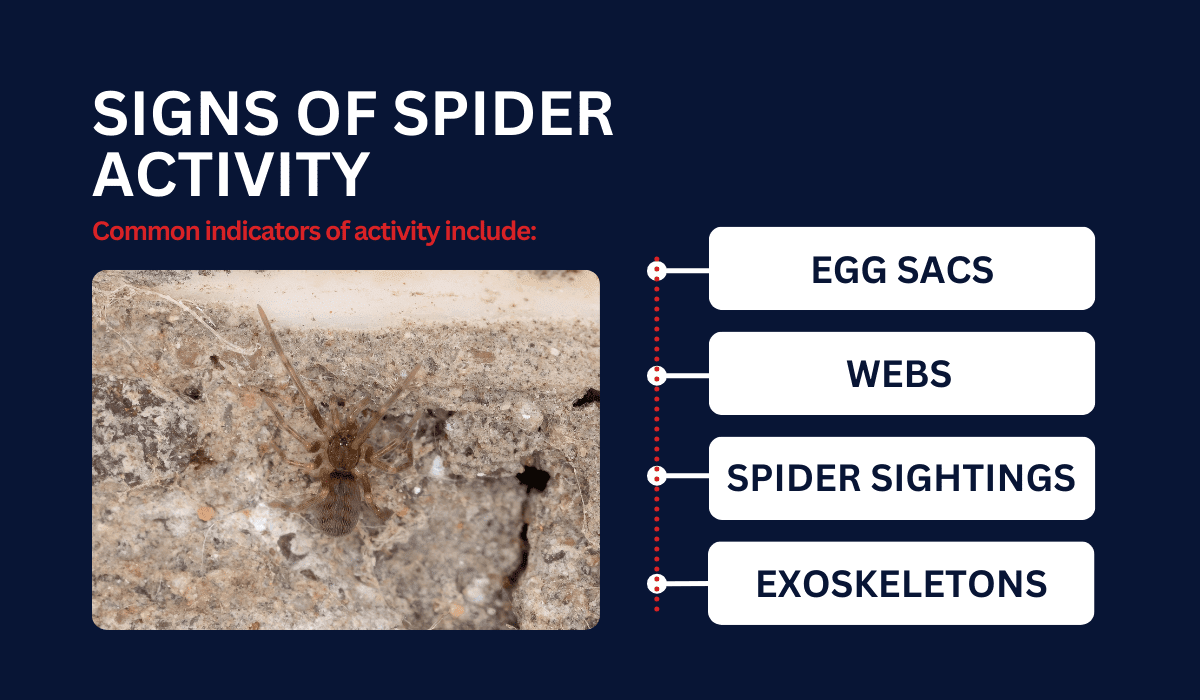 SIGNS OF SPIDER ACTIVITY

Common indicators of activity include:

EGG SACS

WEBS

SPIDER SIGHTINGS

EXOSKELETONS